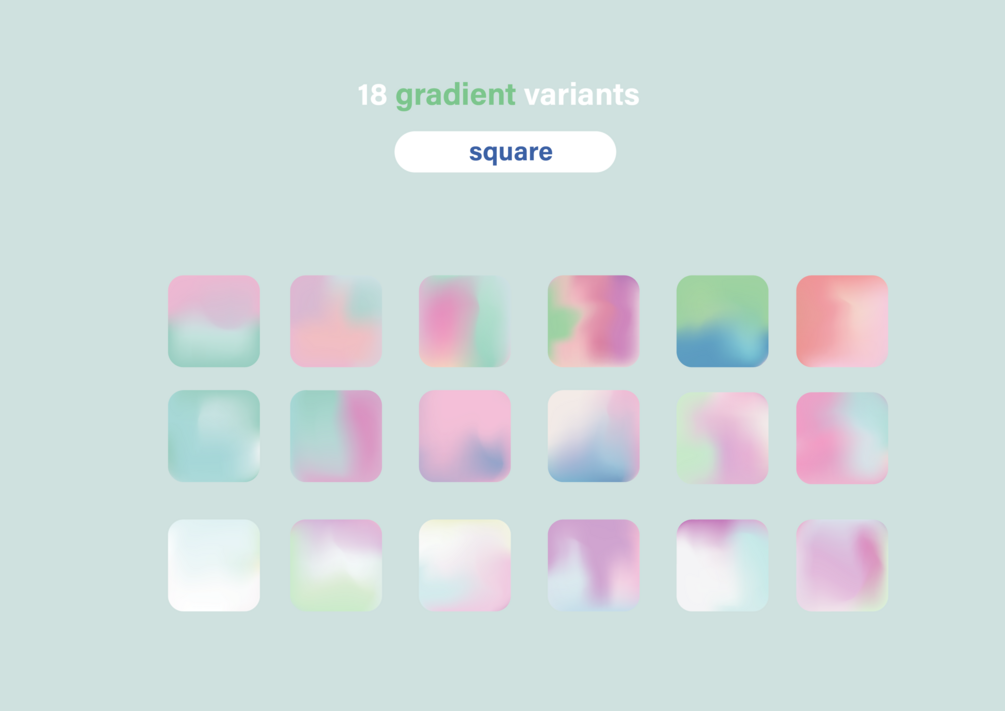 18 gradient variants

square